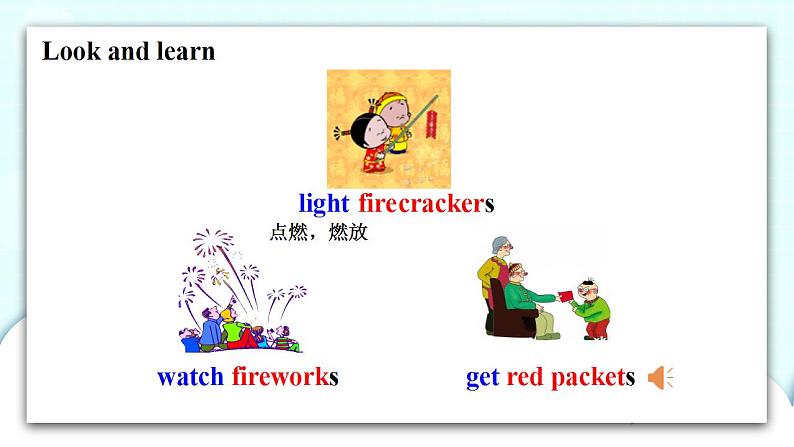 Look and learn

light firecrackers
点燃，燃放

watch fireworks

get red packets